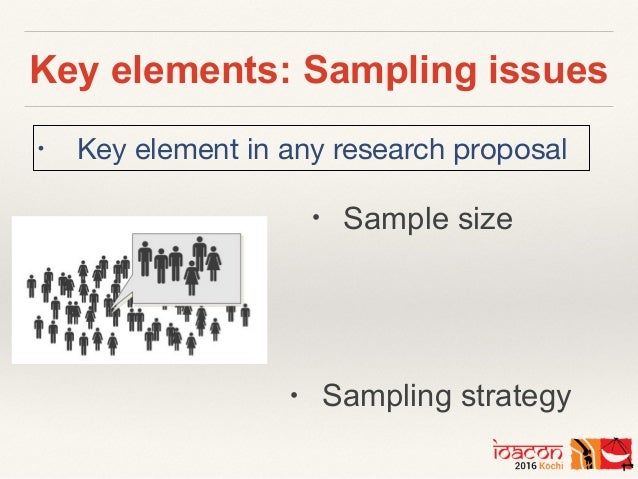 Key elements: Sampling issues

• Key element in any research proposal

• Sample size

• Sampling strategy

ioacon 2016 Kochi